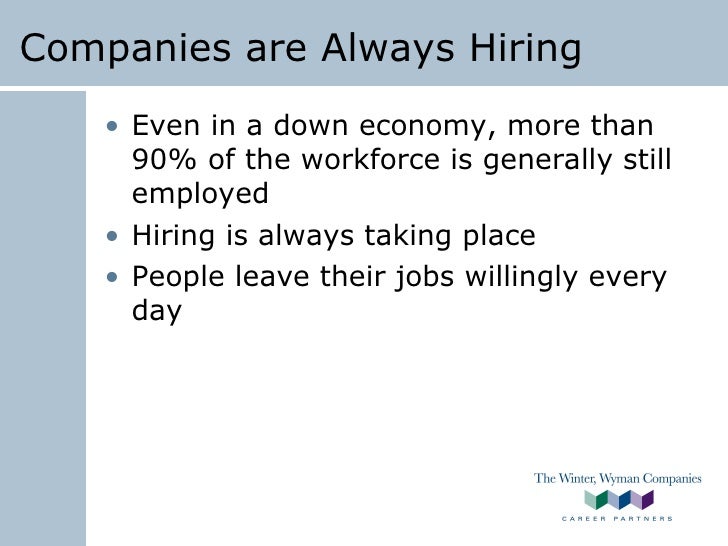 Companies are Always Hiring

• Even in a down economy, more than 90% of the workforce is generally still employed
• Hiring is always taking place
• People leave their jobs willingly every day

The Winter, Wyman Companies
CAREER PARTNERS